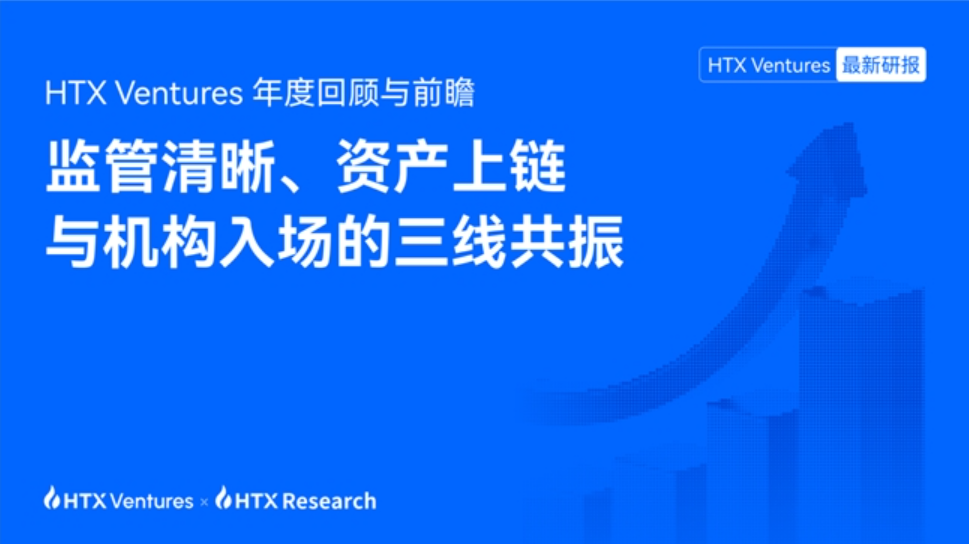 HTX Ventures 最新研报

HTX Ventures 年度回顾与前瞻

监管清晰、资产上链
与机构入场的三线共振

HTX Ventures × HTX Research